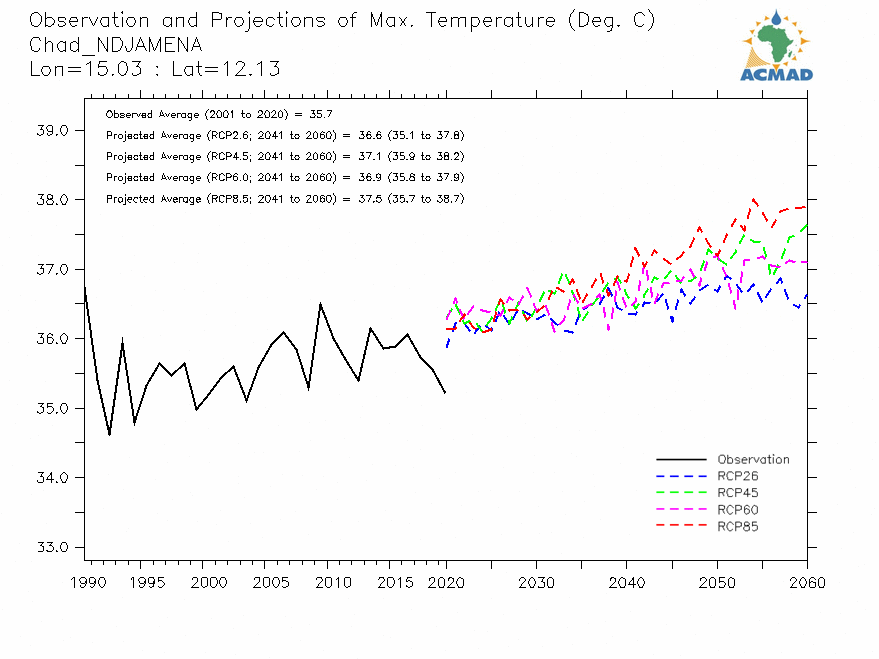 Observation and Projections of Max. Temperature (Deg. C)
Chad_NDJAMENA
Lon=15.03 : Lat=12.13

ACMAD

Observed Average (2001 to 2020) = 35.7
Projected Average (RCP2.6; 2041 to 2060) = 36.6 (35.1 to 37.8)
Projected Average (RCP4.5; 2041 to 2060) = 37.1 (35.9 to 38.2)
Projected Average (RCP6.0; 2041 to 2060) = 36.9 (35.8 to 37.9)
Projected Average (RCP8.5; 2041 to 2060) = 37.5 (35.7 to 38.7)

39.0
38.0
37.0
36.0
35.0
34.0
33.0

Observation
RCP26
RCP45
RCP60
RCP85

1990 1995 2000 2005 2010 2015 2020 2030 2040 2050 2060